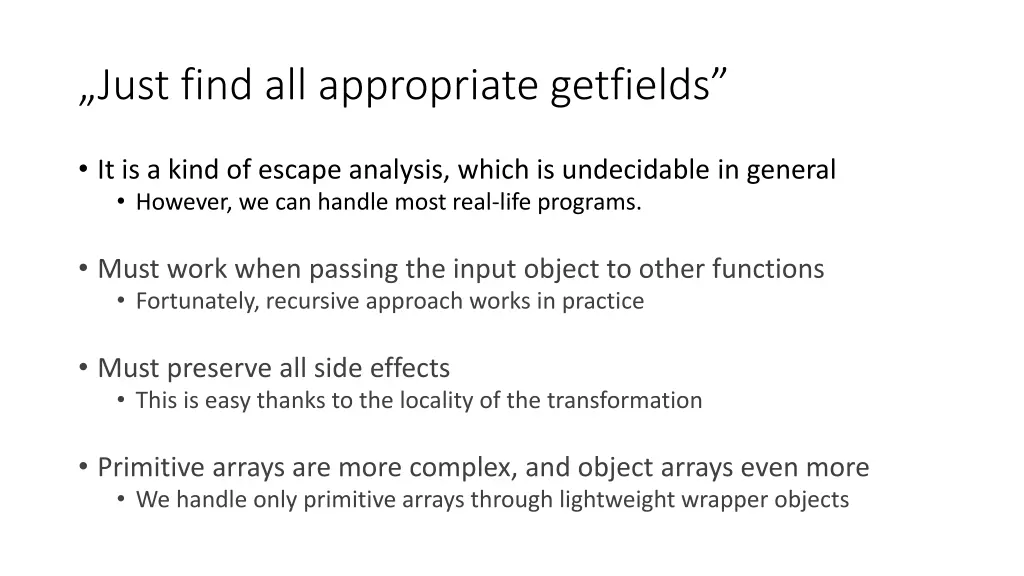 „Just find all appropriate getfields”

• It is a kind of escape analysis, which is undecidable in general
  • However, we can handle most real-life programs.

• Must work when passing the input object to other functions
  • Fortunately, recursive approach works in practice

• Must preserve all side effects
  • This is easy thanks to the locality of the transformation

• Primitive arrays are more complex, and object arrays even more
  • We handle only primitive arrays through lightweight wrapper objects